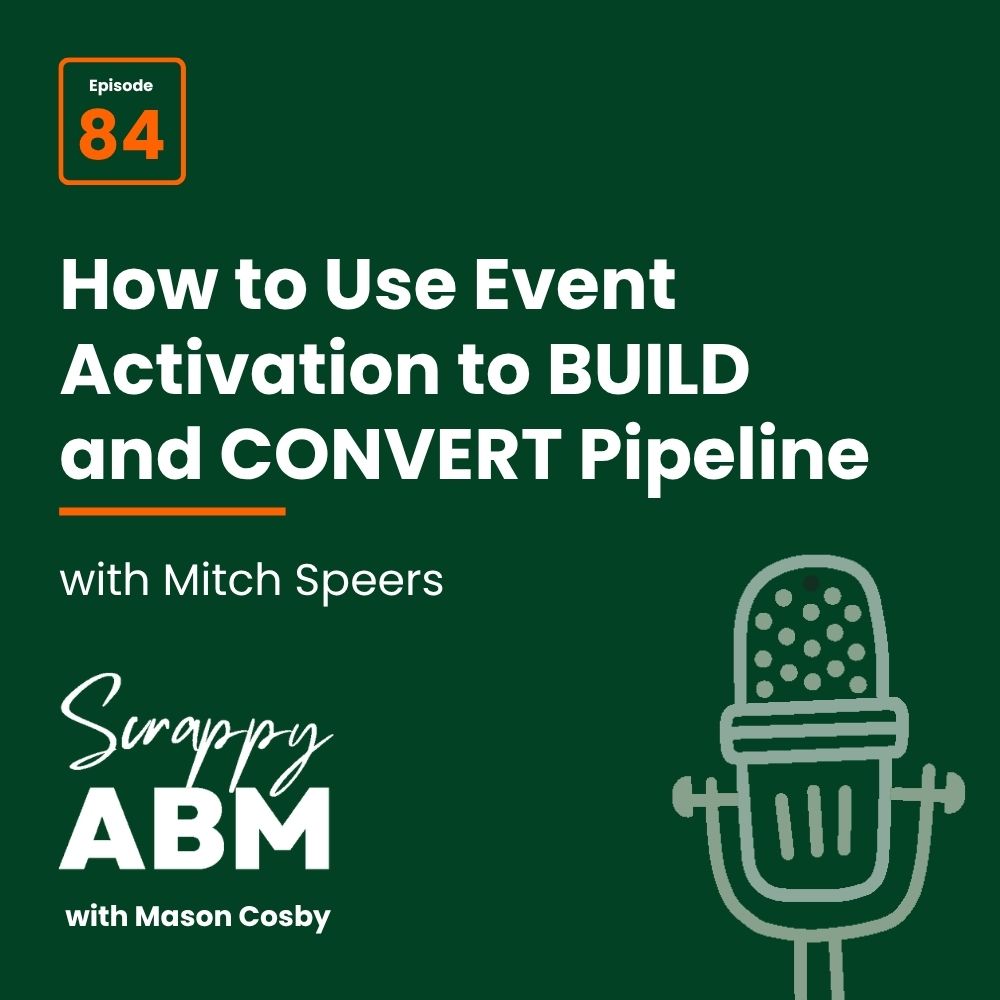 Episode
84

How to Use Event Activation to BUILD and CONVERT Pipeline

with Mitch Speers

Scrappy
ABM
with Mason Cosby